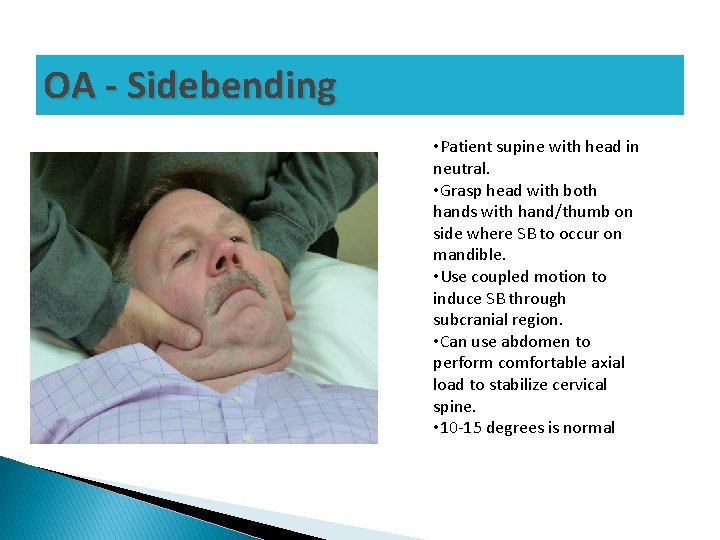 OA - Sidebending

•Patient supine with head in neutral.
•Grasp head with both hands with hand/thumb on side where SB to occur on mandible.
•Use coupled motion to induce SB through subcranial region.
•Can use abdomen to perform comfortable axial load to stabilize cervical spine.
•10-15 degrees is normal